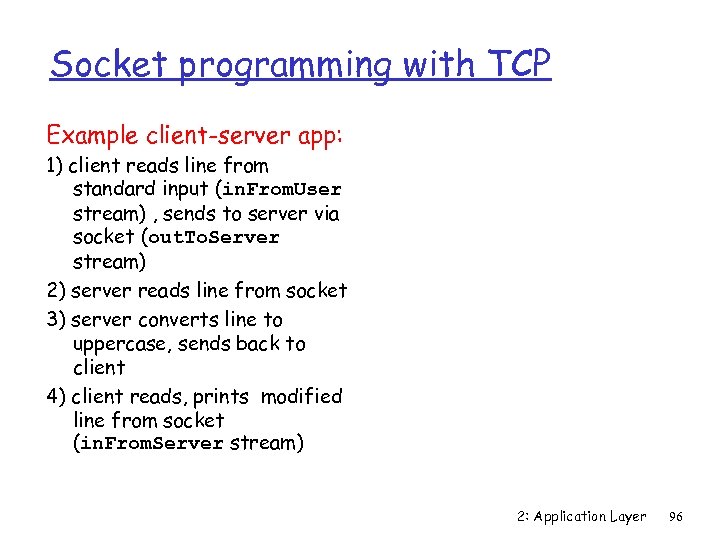 Socket programming with TCP

Example client-server app:

1) client reads line from standard input (inFromUser stream) , sends to server via socket (outToServer stream)

2) server reads line from socket

3) server converts line to uppercase, sends back to client

4) client reads, prints modified line from socket (inFromServer stream)

2: Application Layer 96